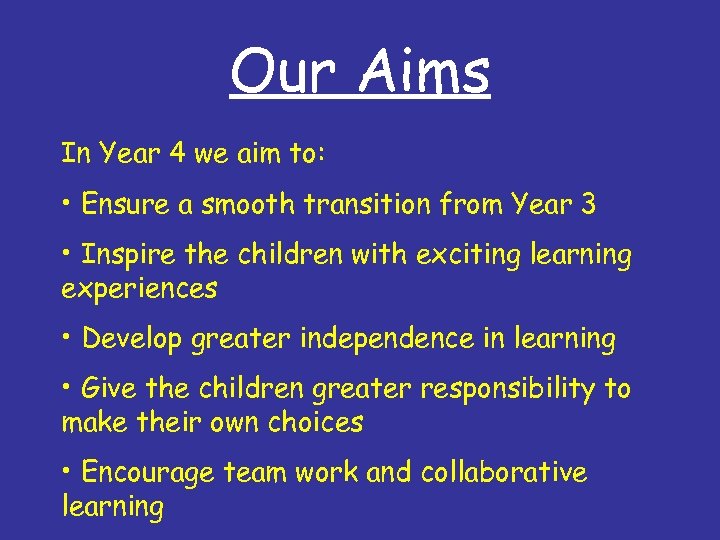 Our Aims

In Year 4 we aim to:

• Ensure a smooth transition from Year 3

• Inspire the children with exciting learning experiences

• Develop greater independence in learning

• Give the children greater responsibility to make their own choices

• Encourage team work and collaborative learning